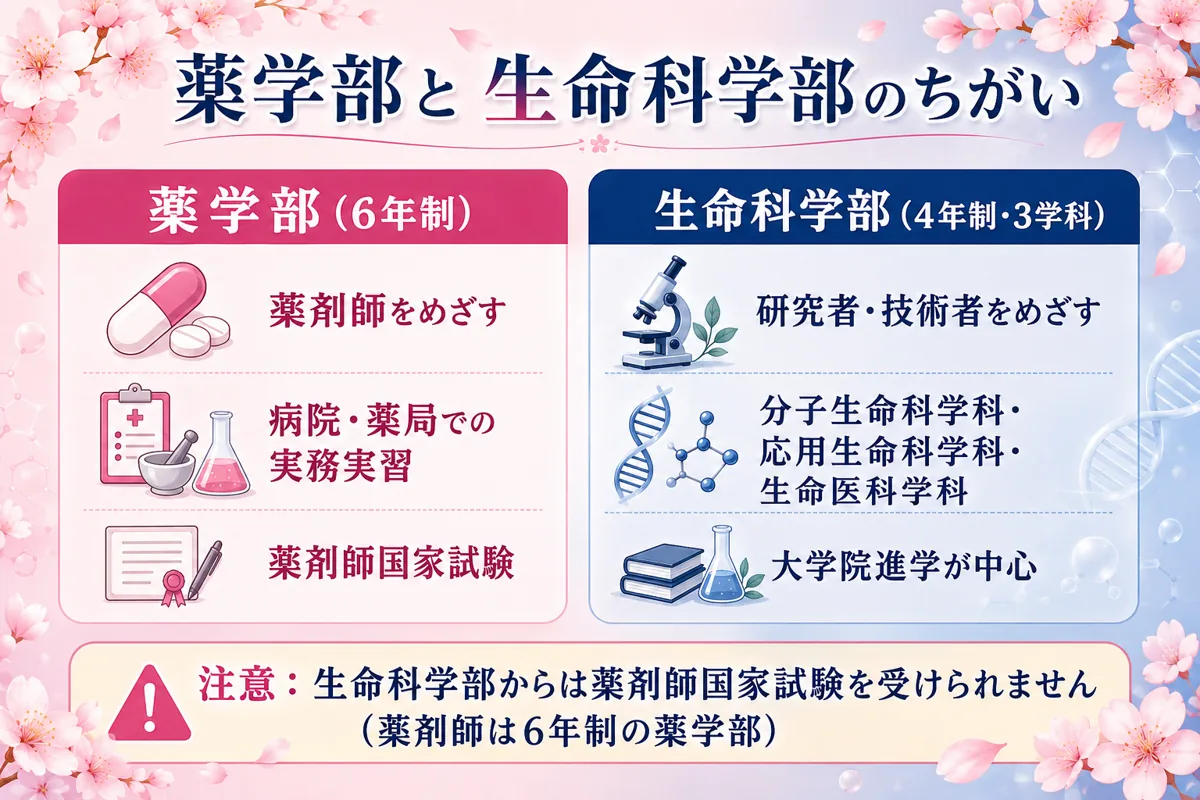 薬学部と 生命科学部のちがい

薬学部（6年制）

薬剤師をめざす

病院・薬局での実務実習

薬剤師国家試験

生命科学部（4年制・3学科）

研究者・技術者をめざす

分子生命科学科・応用生命科学科・生命医科学科

大学院進学が中心

注意：生命科学部からは薬剤師国家試験を受けられません（薬剤師は6年制の薬学部）